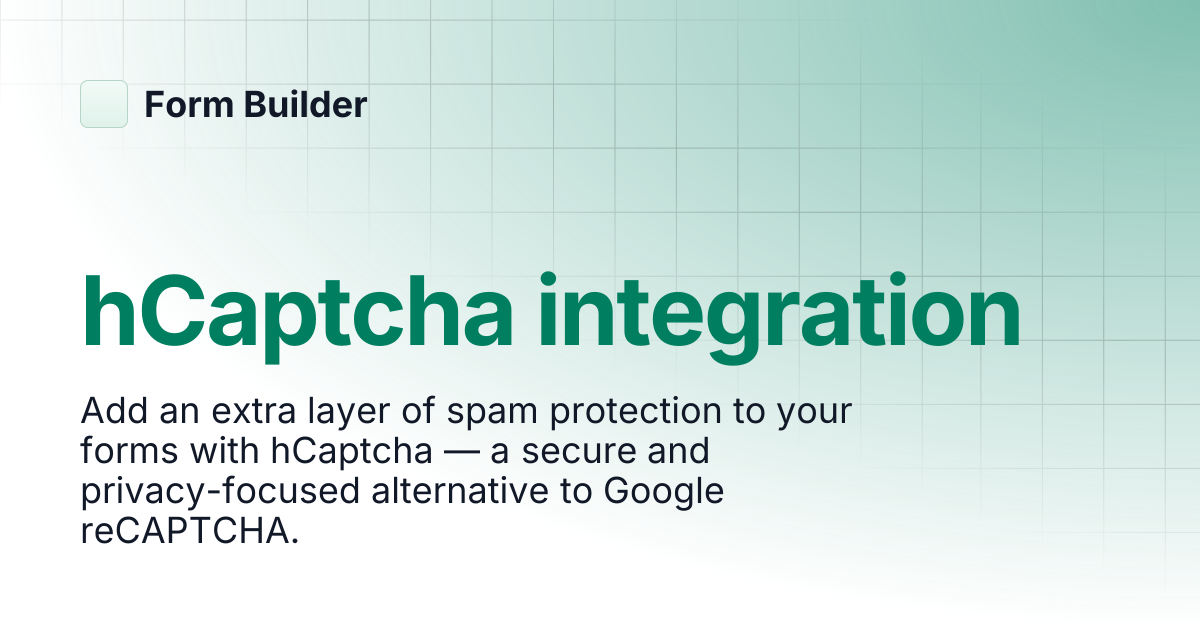 Form Builder

hCaptcha integration

Add an extra layer of spam protection to your forms with hCaptcha — a secure and privacy-focused alternative to Google reCAPTCHA.